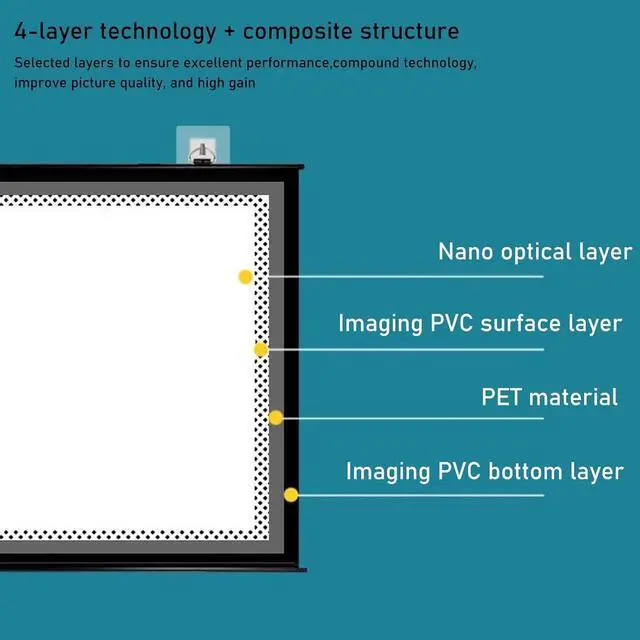 4-layer technology + composite structure

Selected layers to ensure excellent performance,compound technology, improve picture quality, and high gain

Nano optical layer

Imaging PVC surface layer

PET material

Imaging PVC bottom layer